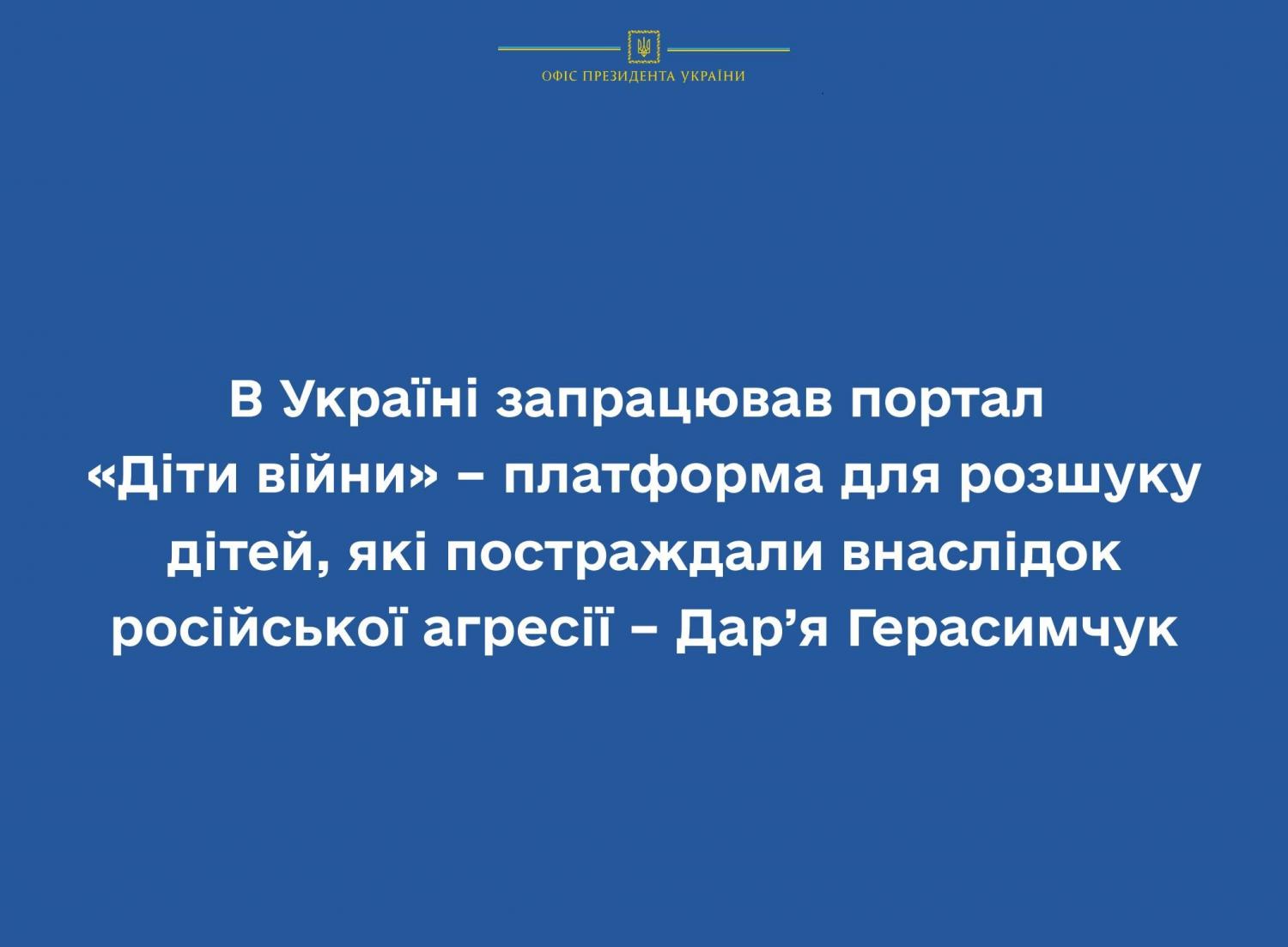 ОФІС ПРЕЗИДЕНТА УКРАЇНИ

В Україні запрацював портал «Діти війни» – платформа для розшуку дітей, які постраждали внаслідок російської агресії – Дар’я Герасимчук